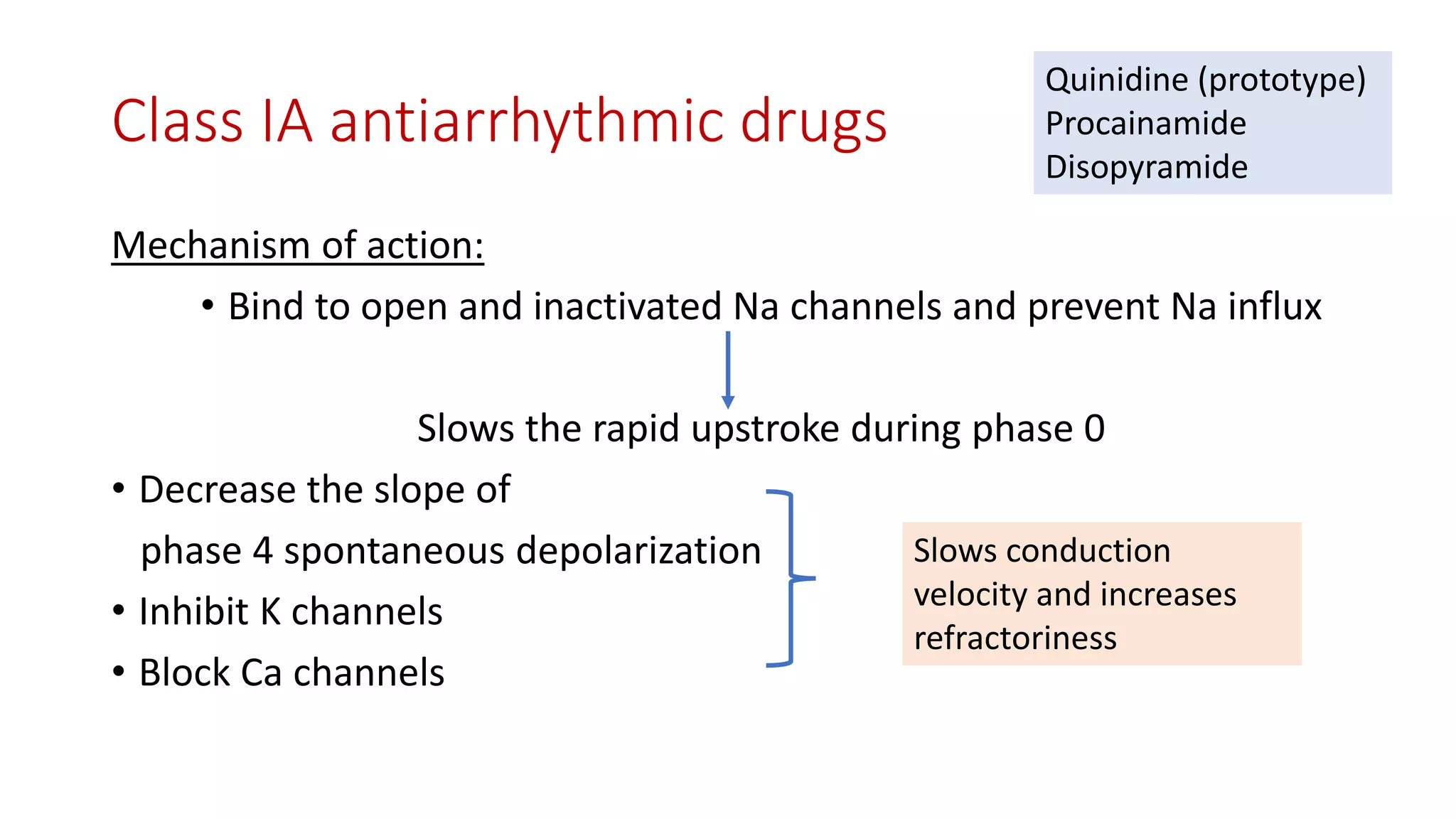 Class IA antiarrhythmic drugs

Quinidine (prototype)
Procainamide
Disopyramide

Mechanism of action:

• Bind to open and inactivated Na channels and prevent Na influx

Slows the rapid upstroke during phase 0

• Decrease the slope of phase 4 spontaneous depolarization
• Inhibit K channels
• Block Ca channels

Slows conduction velocity and increases refractoriness